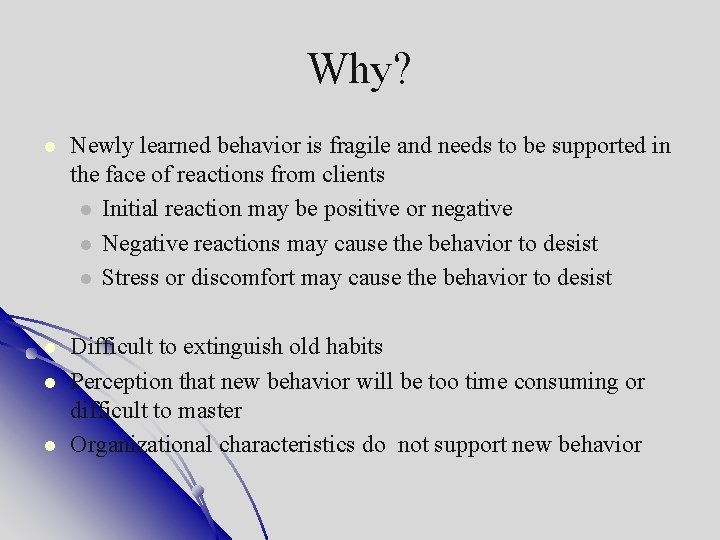 Why?

- Newly learned behavior is fragile and needs to be supported in the face of reactions from clients
  - Initial reaction may be positive or negative
  - Negative reactions may cause the behavior to desist
  - Stress or discomfort may cause the behavior to desist

- Difficult to extinguish old habits
- Perception that new behavior will be too time consuming or difficult to master
- Organizational characteristics do not support new behavior